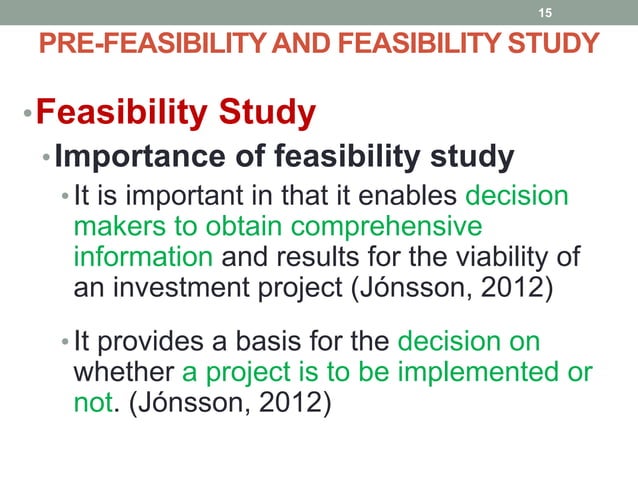 15

PRE-FEASIBILITY AND FEASIBILITY STUDY

• Feasibility Study

• Importance of feasibility study

• It is important in that it enables decision makers to obtain comprehensive information and results for the viability of an investment project (Jónsson, 2012)

• It provides a basis for the decision on whether a project is to be implemented or not. (Jónsson, 2012)